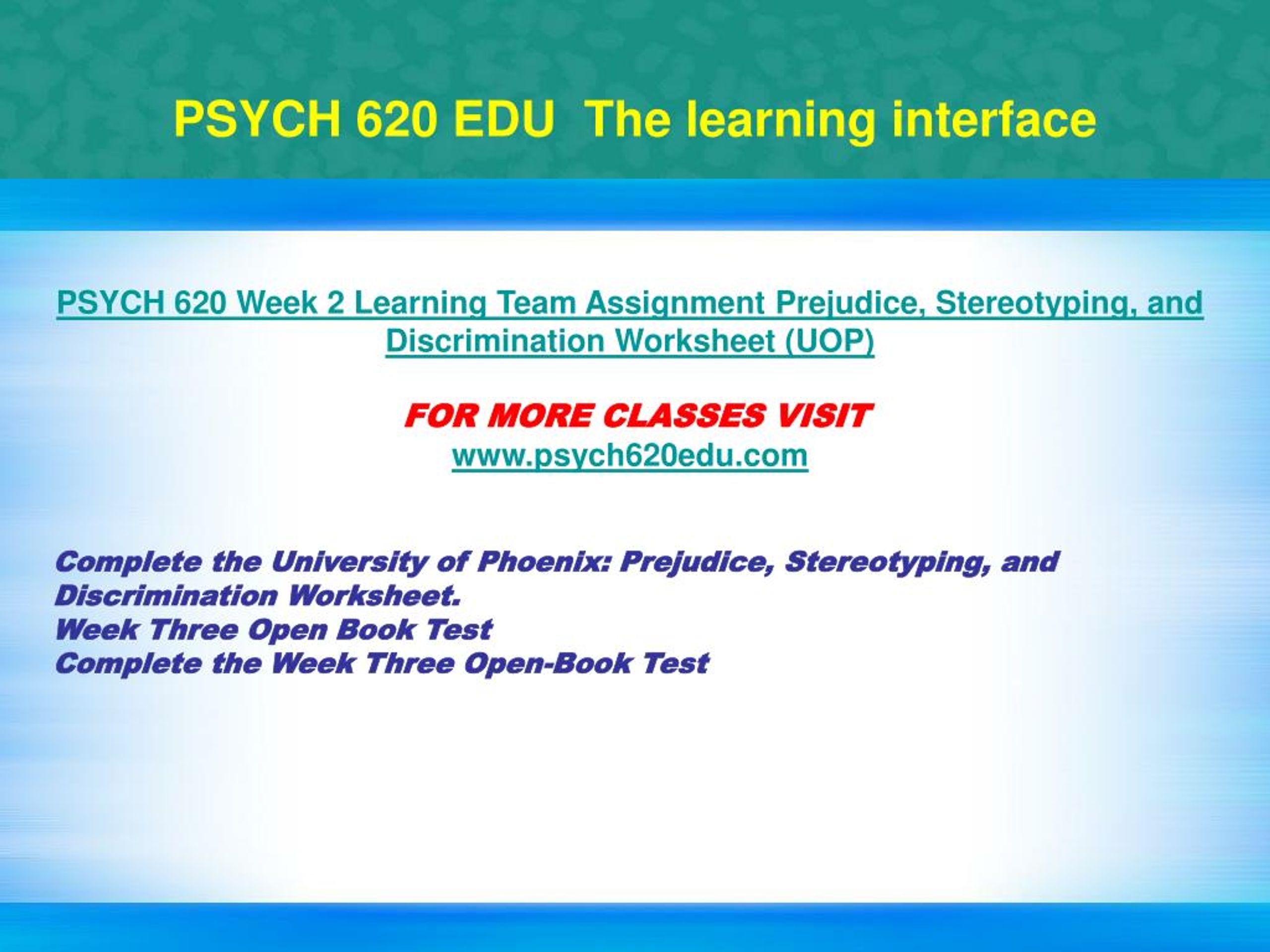 PSYCH 620 EDU The learning interface

PSYCH 620 Week 2 Learning Team Assignment Prejudice, Stereotyping, and Discrimination Worksheet (UOP)

FOR MORE CLASSES VISIT
www.psych620edu.com

Complete the University of Phoenix: Prejudice, Stereotyping, and Discrimination Worksheet.
Week Three Open Book Test
Complete the Week Three Open-Book Test